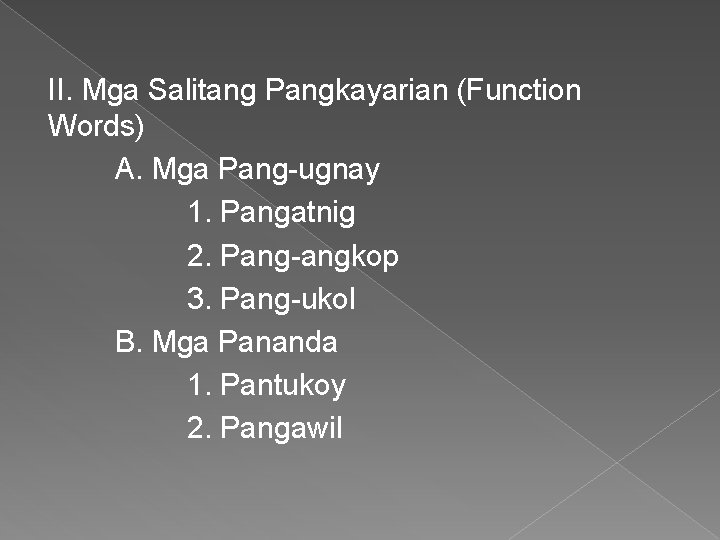 II. Mga Salitang Pangkayarian (Function Words)

A. Mga Pang-ugnay

1. Pangatnig

2. Pang-angkop

3. Pang-ukol

B. Mga Pananda

1. Pantukoy

2. Pangawil